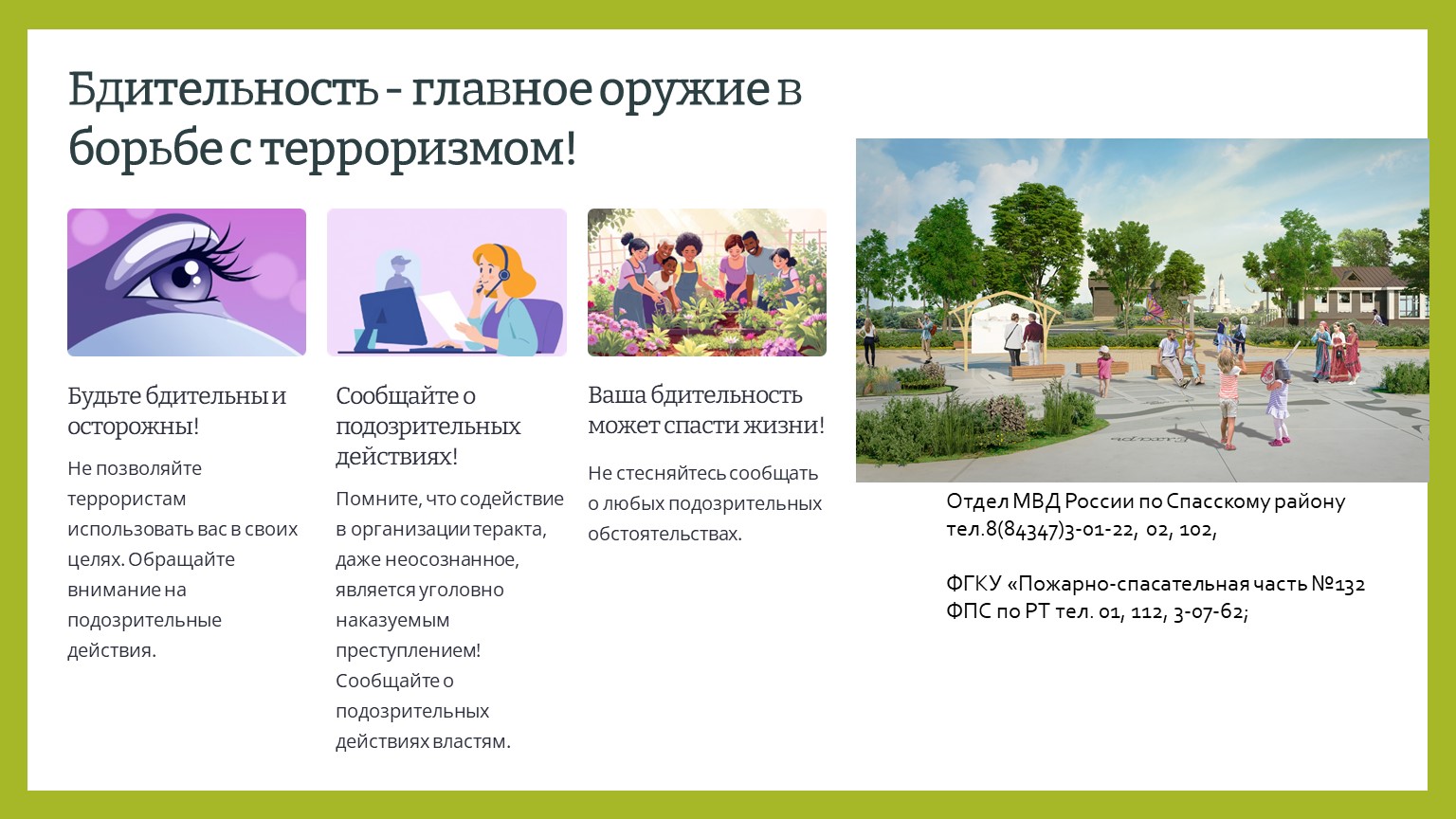 Бдительность - главное оружие в борьбе с терроризмом!

Будьте бдительны и осторожны!

Не позволяйте террористам использовать вас в своих целях. Обращайте внимание на подозрительные действия.

Сообщайте о подозрительных действиях!

Помните, что содействие в организации теракта, даже неосознанное, является уголовно наказуемым преступлением! Сообщайте о подозрительных действиях властям.

Ваша бдительность может спасти жизни!

Не стесняйтесь сообщать о любых подозрительных обстоятельствах.

Отдел МВД России по Спасскому району тел.8(84347)3-01-22, 02, 102,

ФГКУ «Пожарно-спасательная часть №132 ФПС по РТ тел. 01, 112, 3-07-62;